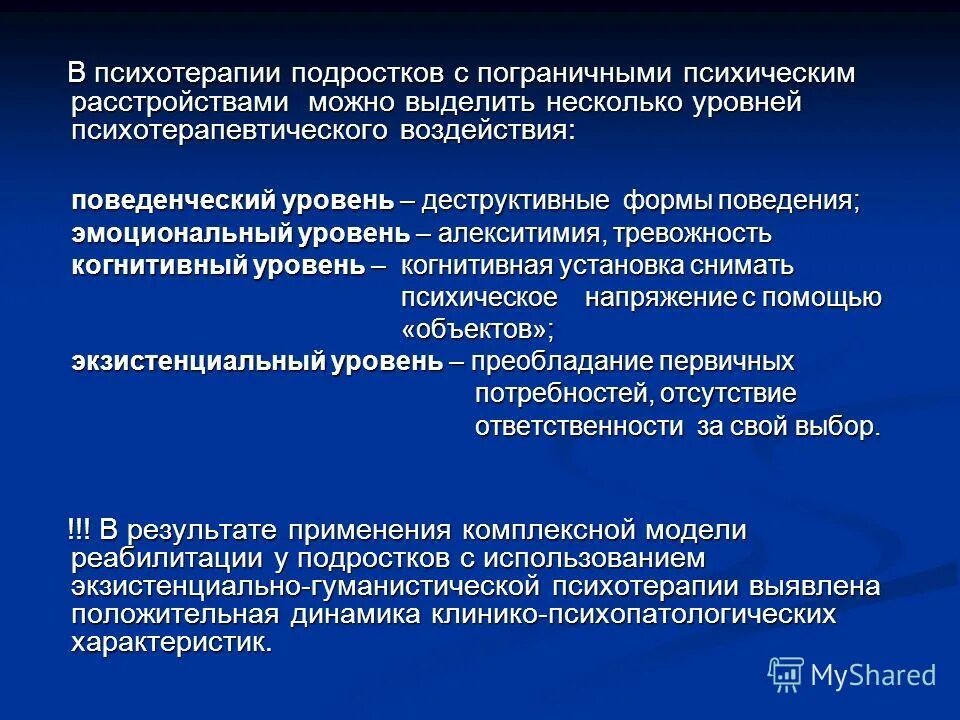 В психотерапии подростков с пограничными психическим расстройствами можно выделить несколько уровней психотерапевтического воздействия:

поведенческий уровень – деструктивные формы поведения;
эмоциональный уровень – алекситимия, тревожность
когнитивный уровень – когнитивная установка снимать психическое напряжение с помощью «объектов»;
экзистенциальный уровень – преобладание первичных потребностей, отсутствие ответственности за свой выбор.

!!! В результате применения комплексной модели реабилитации у подростков с использованием экзистенциально-гуманистической психотерапии выявлена положительная динамика клинико-психопатологических характеристик.

MyShared